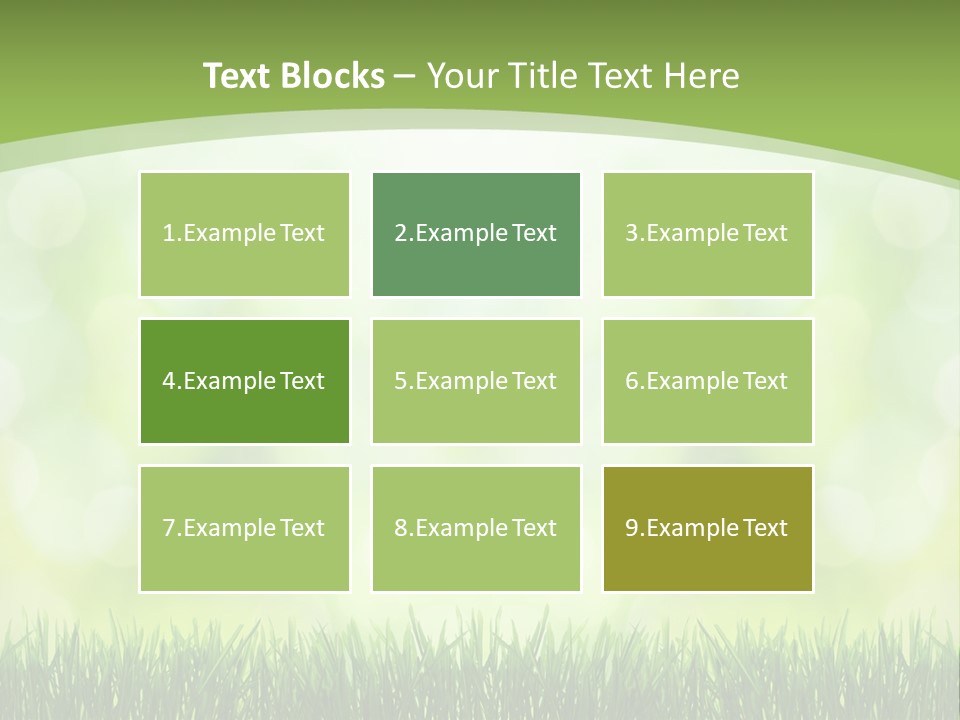 Text Blocks – Your Title Text Here

1.Example Text

2.Example Text

3.Example Text

4.Example Text

5.Example Text

6.Example Text

7.Example Text

8.Example Text

9.Example Text